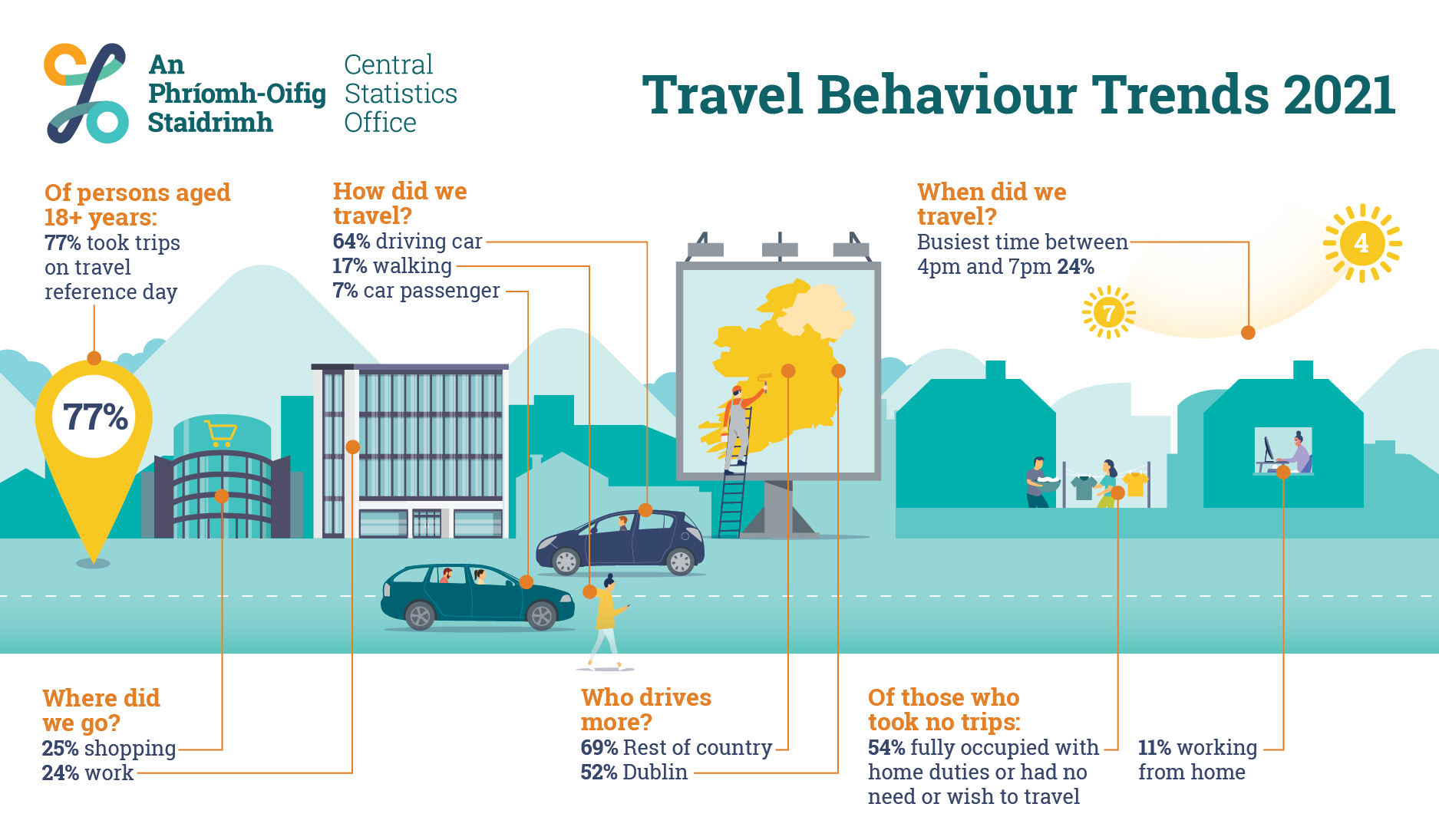 An Phríomh-Oifig Staidrimh

Central Statistics Office

Travel Behaviour Trends 2021

Of persons aged 18+ years:
77% took trips on travel reference day

77%

How did we travel?
64% driving car
17% walking
7% car passenger

When did we travel?
Busiest time between 4pm and 7pm 24%

4

7

Where did we go?
25% shopping
24% work

Who drives more?
69% Rest of country
52% Dublin

Of those who took no trips:
54% fully occupied with home duties or had no need or wish to travel

11% working from home